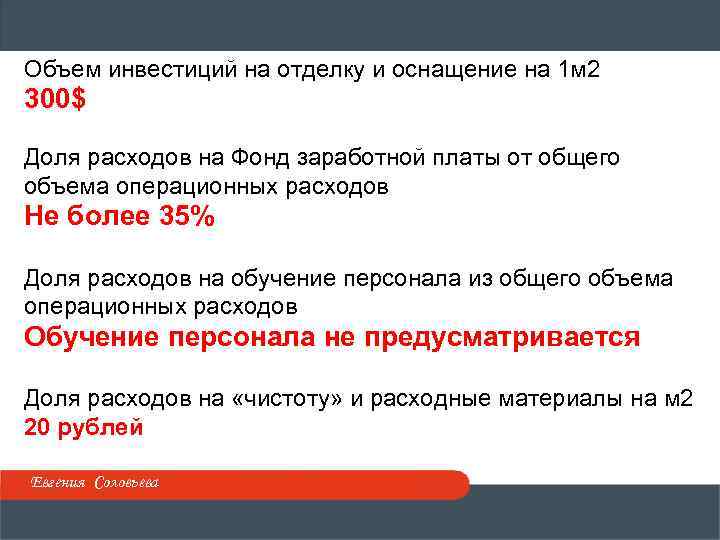 Объем инвестиций на отделку и оснащение на 1м2
300$

Доля расходов на Фонд заработной платы от общего объема операционных расходов
Не более 35%

Доля расходов на обучение персонала из общего объема операционных расходов
Обучение персонала не предусматривается

Доля расходов на «чистоту» и расходные материалы на м2
20 рублей

Евгения Соловьева